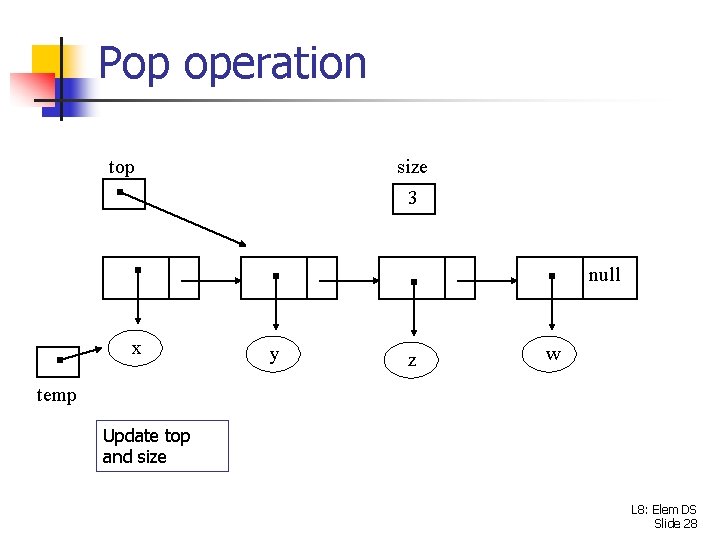 Pop operation

top

size

3

null

x

y

z

w

temp

Update top and size

L8: Elem DS
Slide 28